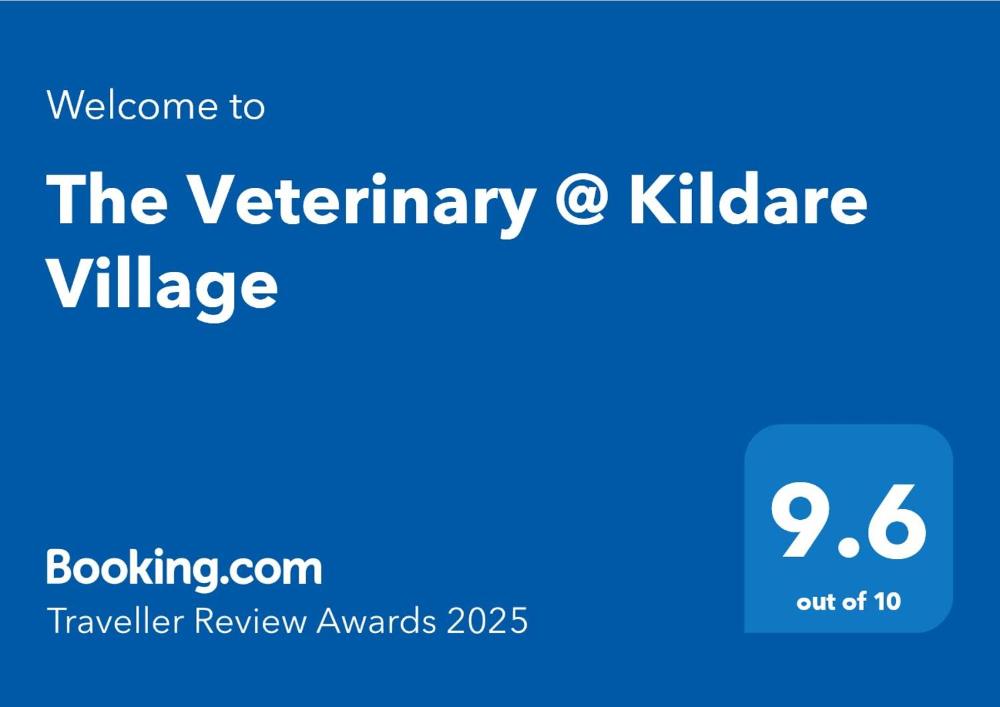 Welcome to

The Veterinary @ Kildare Village

Booking.com
Traveller Review Awards 2025

9.6
out of 10